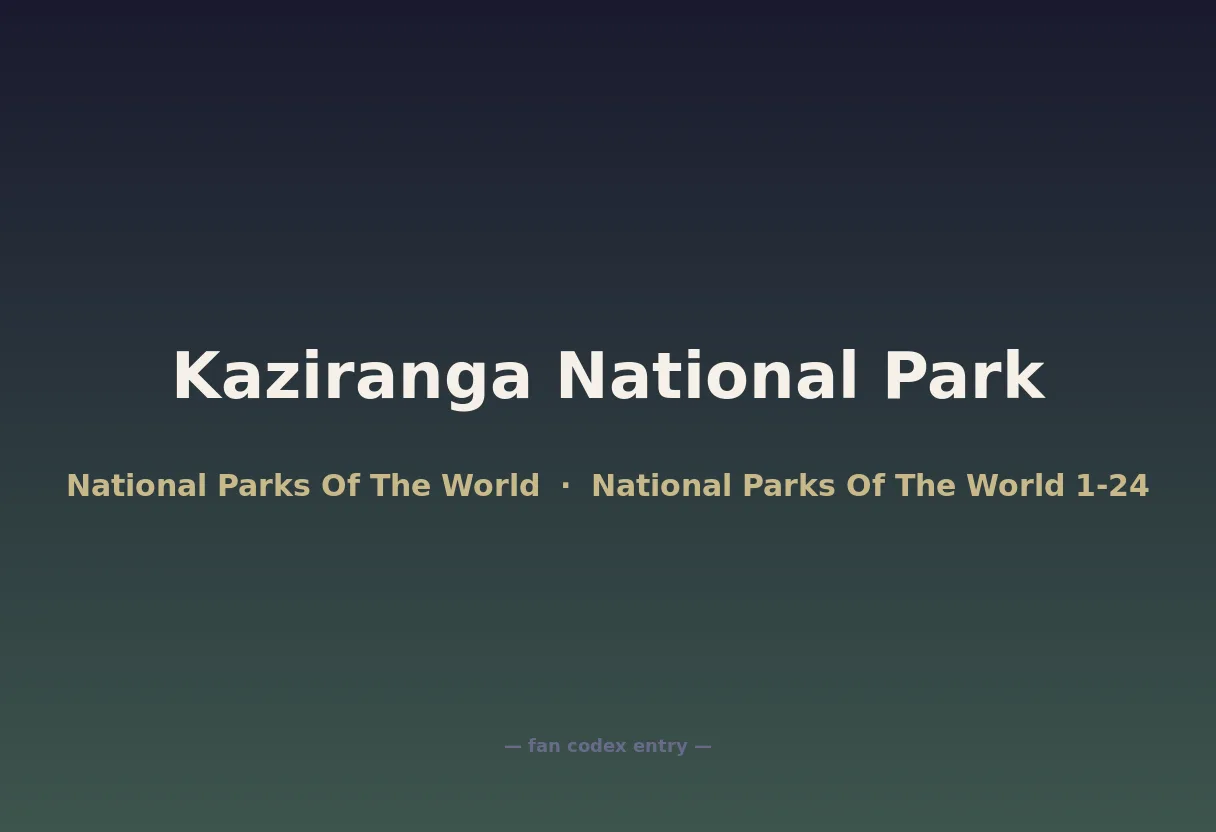 Kaziranga National Park

National Parks Of The World · National Parks Of The World 1-24

— fan codex entry —